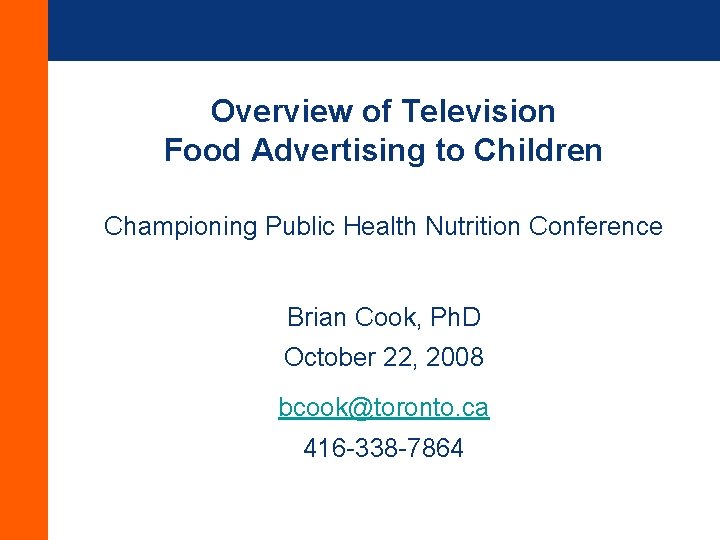 Overview of Television Food Advertising to Children

Championing Public Health Nutrition Conference

Brian Cook, PhD

October 22, 2008

bcook@toronto.ca

416-338-7864